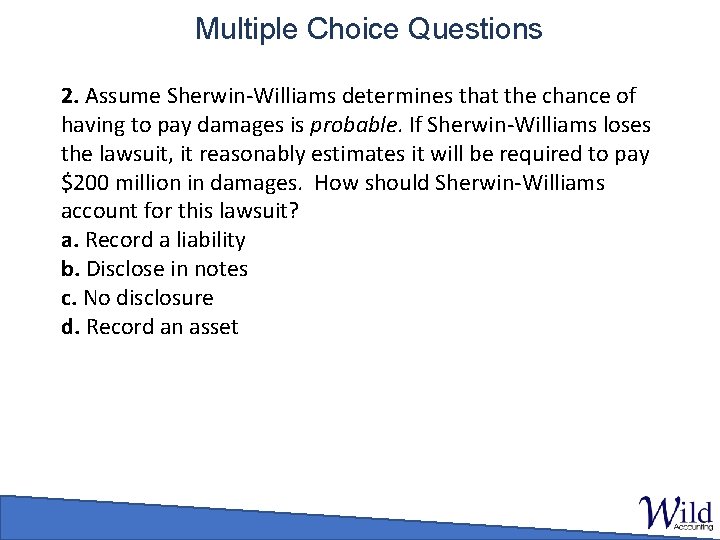 Multiple Choice Questions

2. Assume Sherwin-Williams determines that the chance of having to pay damages is probable. If Sherwin-Williams loses the lawsuit, it reasonably estimates it will be required to pay $200 million in damages. How should Sherwin-Williams account for this lawsuit?

a. Record a liability
b. Disclose in notes
c. No disclosure
d. Record an asset

Wild
Accounting